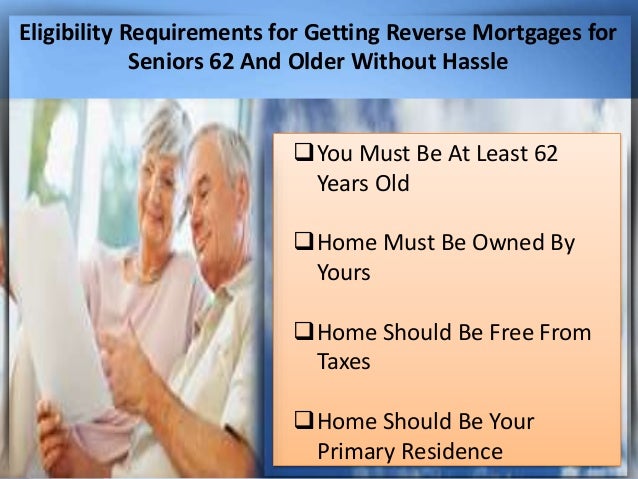 Eligibility Requirements for Getting Reverse Mortgages for Seniors 62 And Older Without Hassle

❑ You Must Be At Least 62 Years Old

❑ Home Must Be Owned By Yours

❑ Home Should Be Free From Taxes

❑ Home Should Be Your Primary Residence